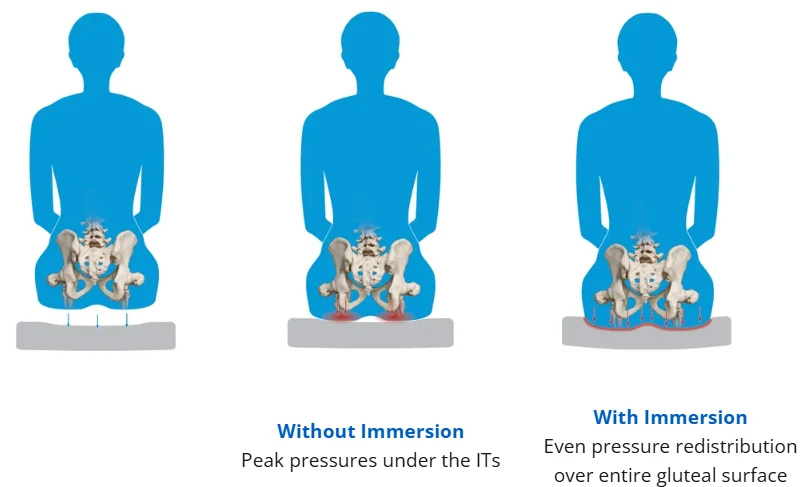 Without Immersion
Peak pressures under the ITs

With Immersion
Even pressure redistribution over entire gluteal surface